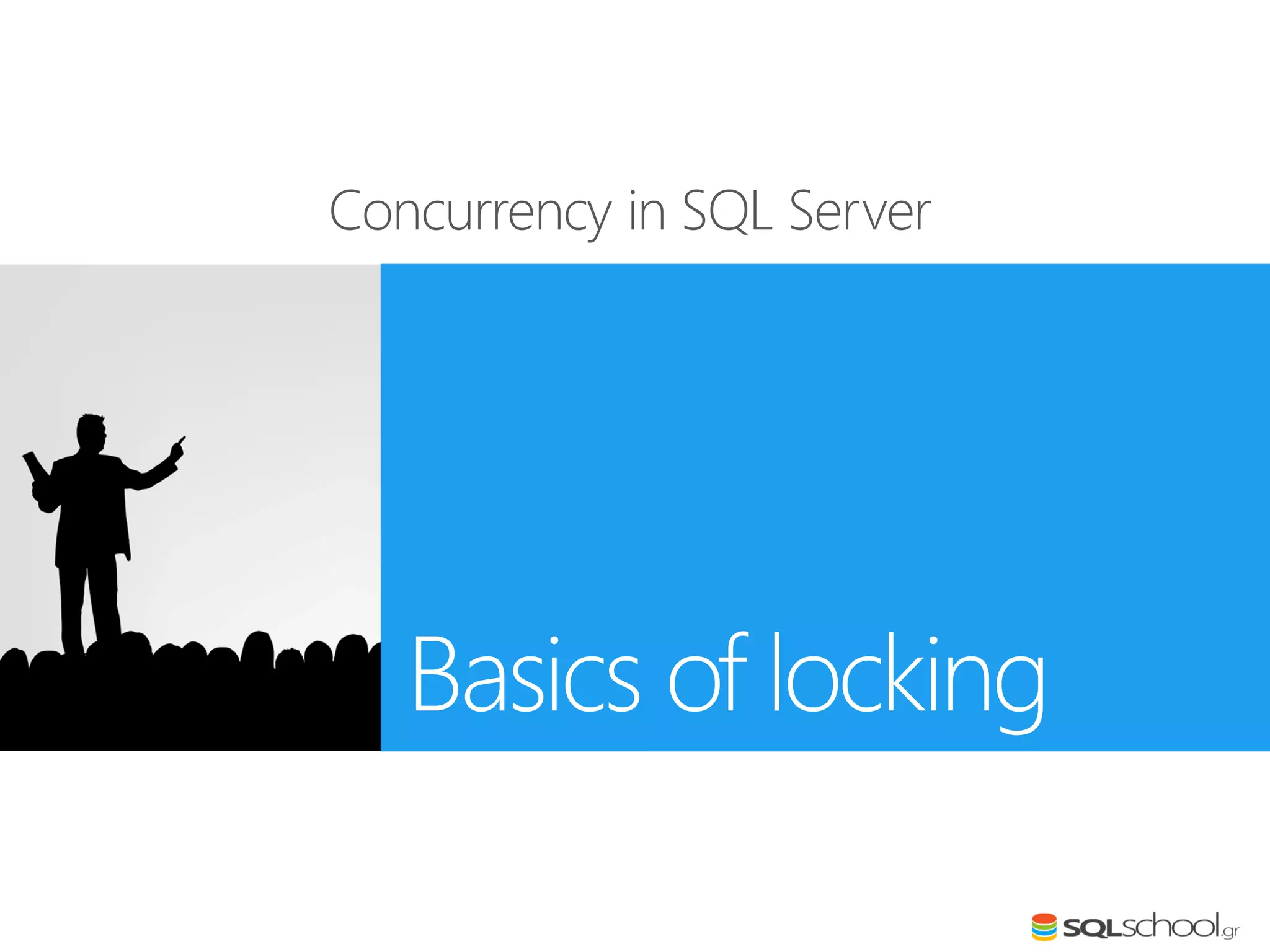 Concurrency in SQL Server

Basics of locking

SQLschool.gr